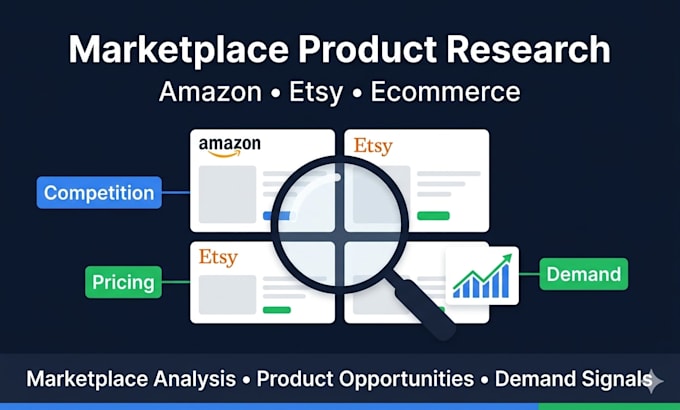 Marketplace Product Research

Amazon • Etsy • Ecommerce

amazon

Etsy

Competition

Etsy

Pricing

Demand

Marketplace Analysis • Product Opportunities • Demand Signals